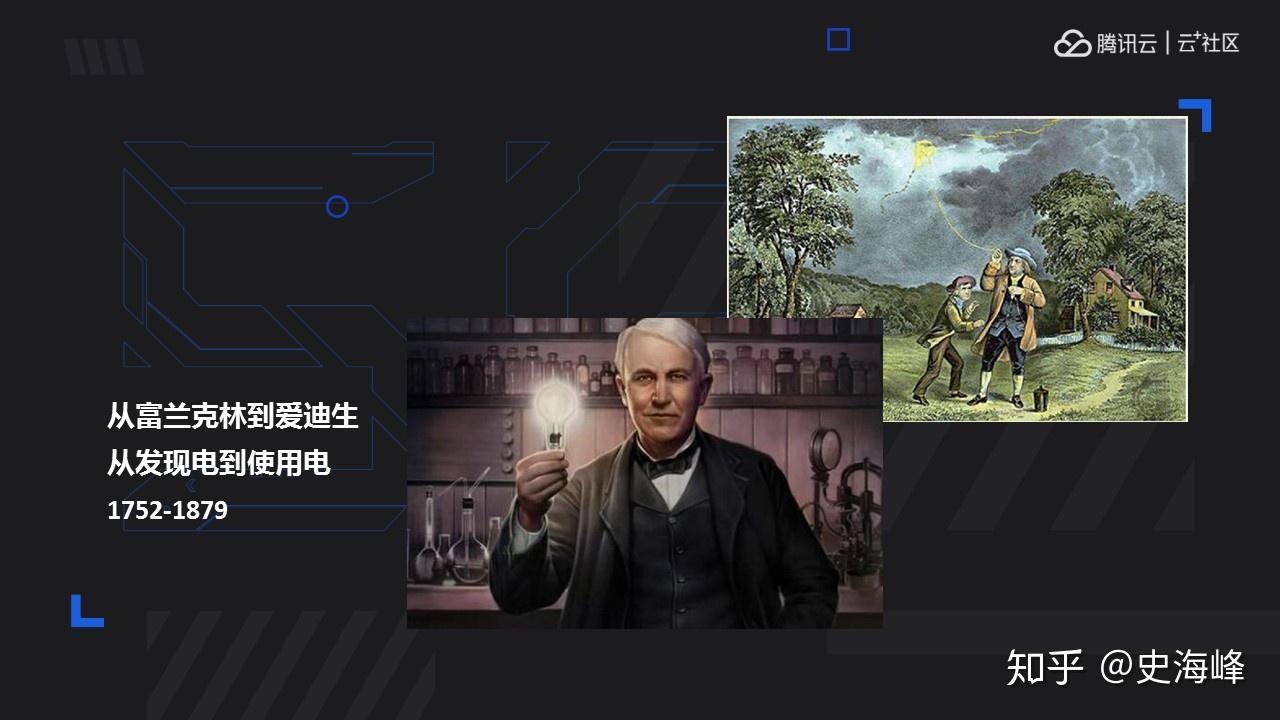 腾讯云 | 云+社区

从富兰克林到爱迪生
从发现电到使用电
1752-1879

知乎 @史海峰